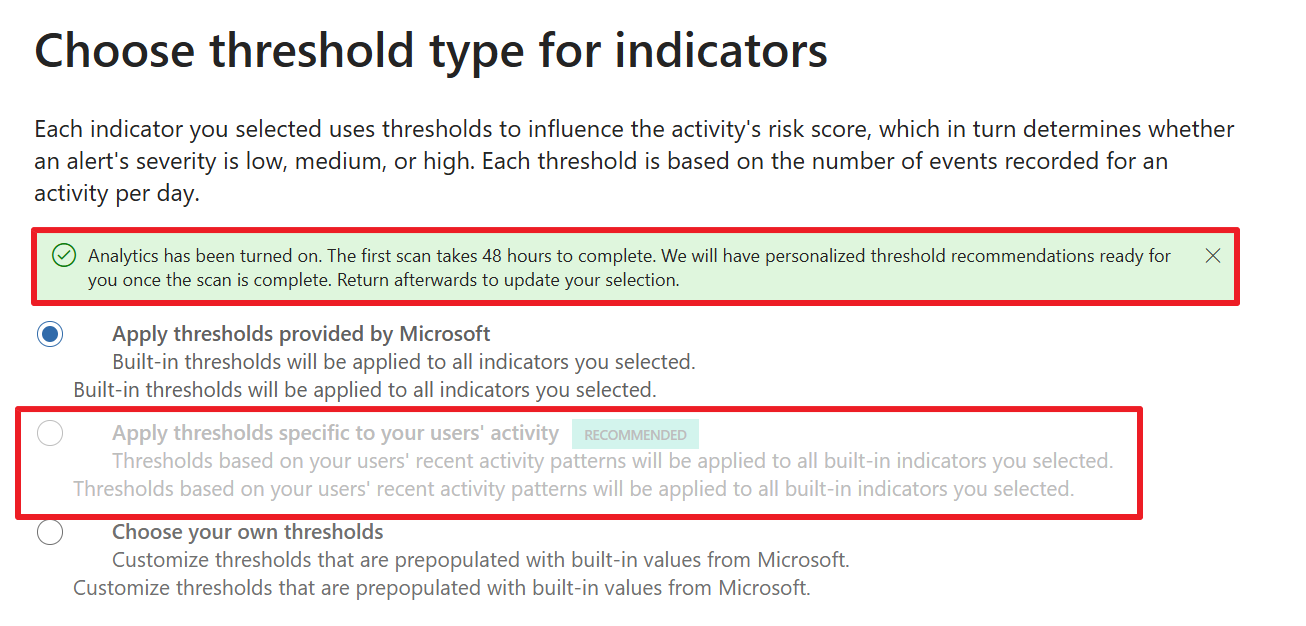 Choose threshold type for indicators

Each indicator you selected uses thresholds to influence the activity's risk score, which in turn determines whether an alert's severity is low, medium, or high. Each threshold is based on the number of events recorded for an activity per day.

Analytics has been turned on. The first scan takes 48 hours to complete. We will have personalized threshold recommendations ready for you once the scan is complete. Return afterwards to update your selection.

Apply thresholds provided by Microsoft
Built-in thresholds will be applied to all indicators you selected.
Built-in thresholds will be applied to all indicators you selected.

Apply thresholds specific to your users' activity RECOMMENDED
Thresholds based on your users' recent activity patterns will be applied to all built-in indicators you selected.
Thresholds based on your users' recent activity patterns will be applied to all built-in indicators you selected.

Choose your own thresholds
Customize thresholds that are prepopulated with built-in values from Microsoft.
Customize thresholds that are prepopulated with built-in values from Microsoft.